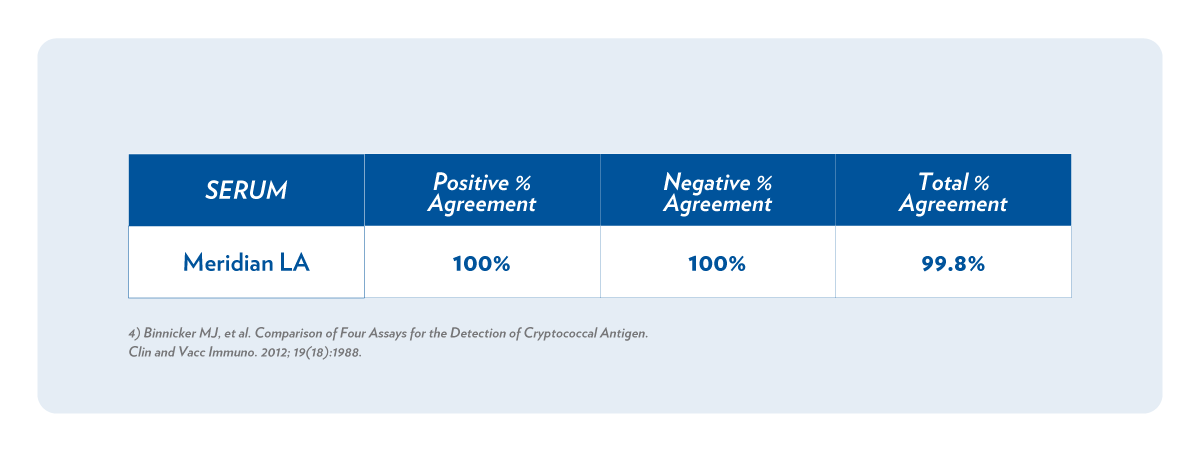 | SERUM | Positive % Agreement | Negative % Agreement | Total % Agreement |
|---|---|---|---|
| Meridian LA | 100% | 100% | 99.8% |

4) Binnicker MJ, et al. Comparison of Four Assays for the Detection of Cryptococcal Antigen. Clin and Vacc Immuno. 2012; 19(18):1988.